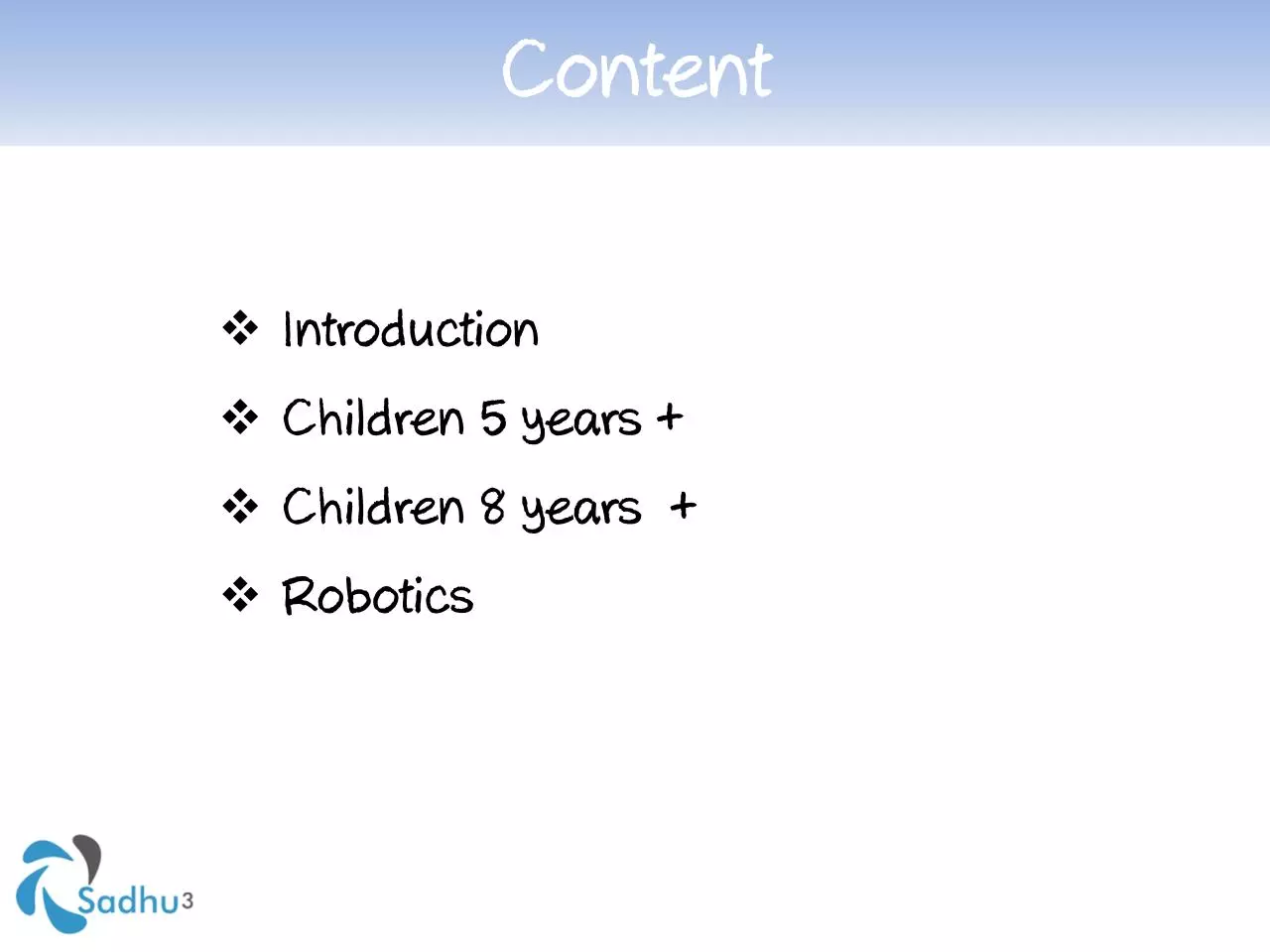 Content

❖ Introduction

❖ Children 5 years +

❖ Children 8 years +

❖ Robotics

Sadhu3